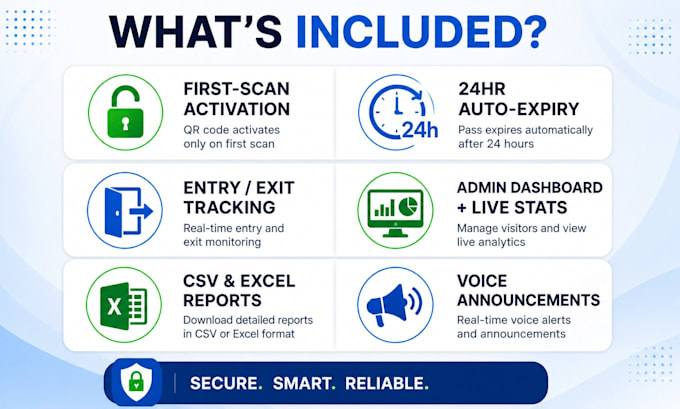 WHAT'S INCLUDED?

FIRST-SCAN ACTIVATION
QR code activates only on first scan

24h

24HR AUTO-EXPIRY
Pass expires automatically after 24 hours

ENTRY / EXIT TRACKING
Real-time entry and exit monitoring

ADMIN DASHBOARD + LIVE STATS
Manage visitors and view live analytics

X

CSV & EXCEL REPORTS
Download detailed reports in CSV or Excel format

VOICE ANNOUNCEMENTS
Real-time voice alerts and announcements

SECURE. SMART. RELIABLE.